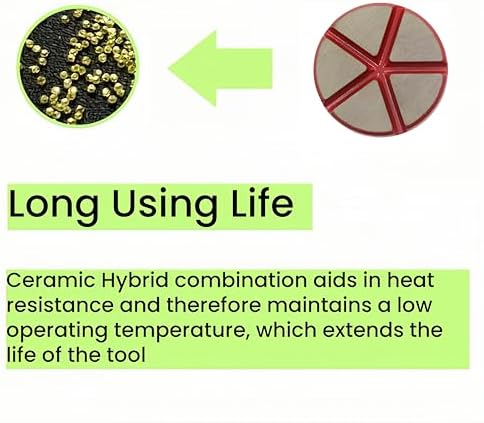 Long Using Life

Ceramic Hybrid combination aids in heat resistance and therefore maintains a low operating temperature, which extends the life of the tool